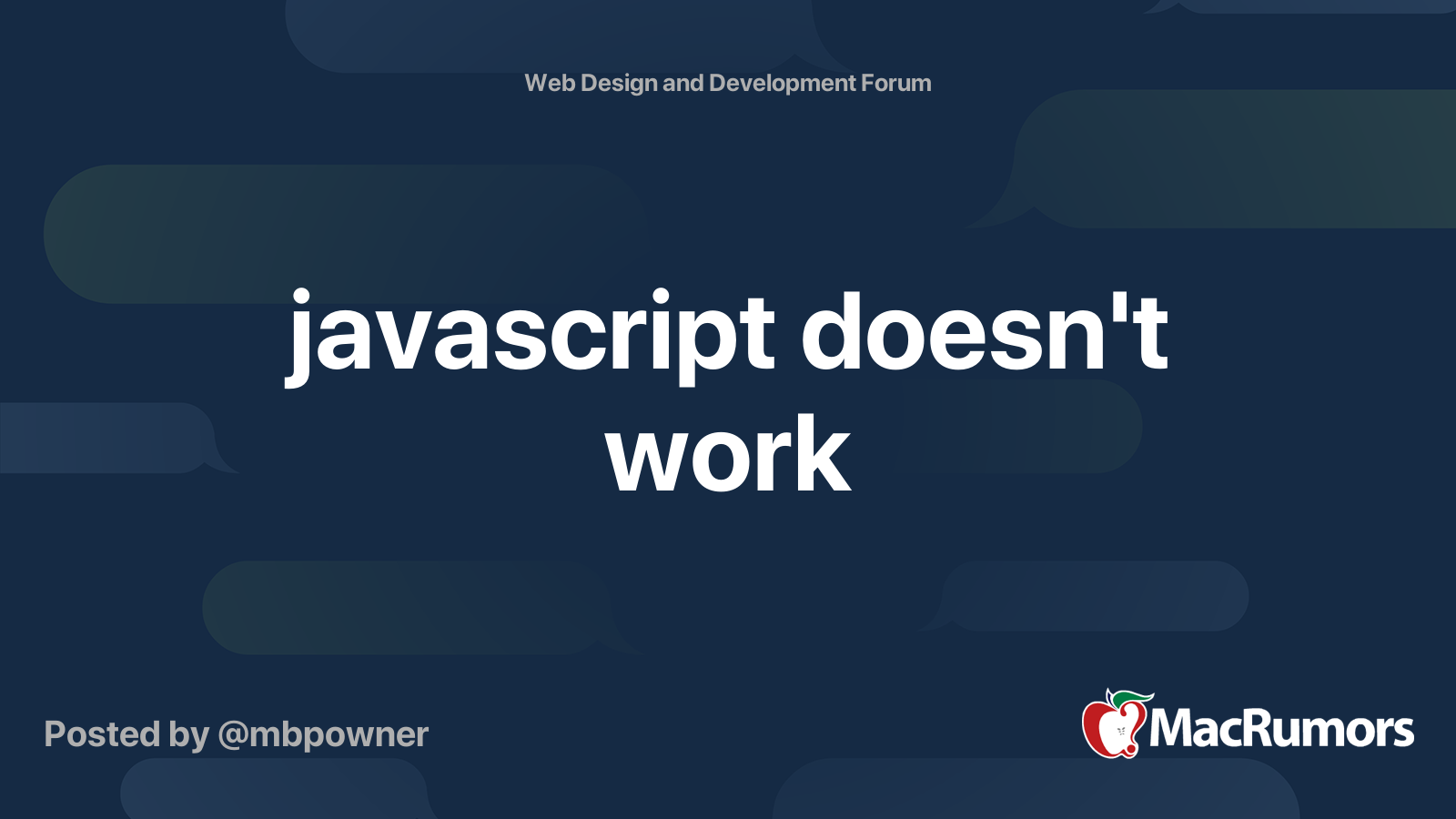 Web Design and Development Forum

javascript doesn't work

Posted by @mbpowner

MacRumors